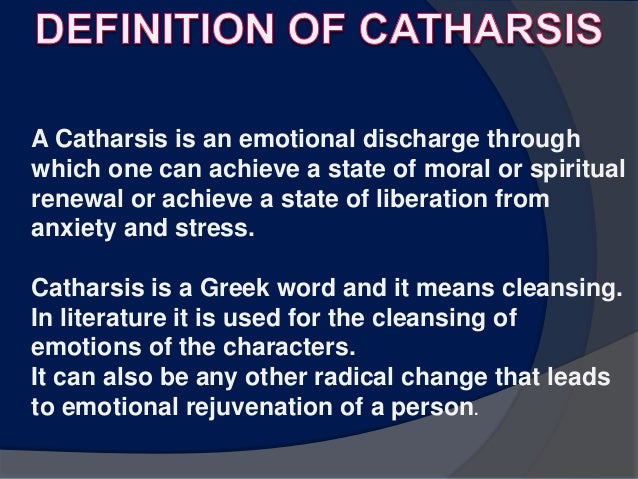 DEFINITION OF CATHARSIS

A Catharsis is an emotional discharge through which one can achieve a state of moral or spiritual renewal or achieve a state of liberation from anxiety and stress.

Catharsis is a Greek word and it means cleansing. In literature it is used for the cleansing of emotions of the characters.
It can also be any other radical change that leads to emotional rejuvenation of a person.